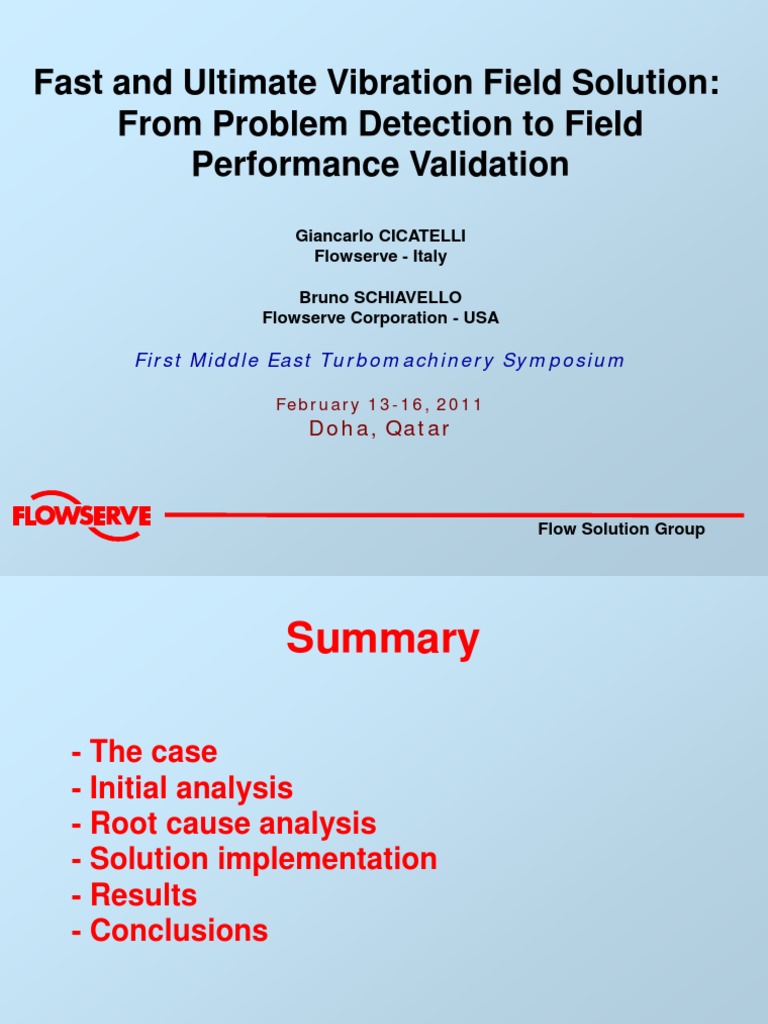 Fast and Ultimate Vibration Field Solution: From Problem Detection to Field Performance Validation

Giancarlo CICATELLI
Flowserve - Italy

Bruno SCHIAVELLO
Flowserve Corporation - USA

First Middle East Turbomachinery Symposium

February 13-16, 2011
Doha, Qatar

FLOWSERVE

Flow Solution Group

Summary

- The case
- Initial analysis
- Root cause analysis
- Solution implementation
- Results
- Conclusions